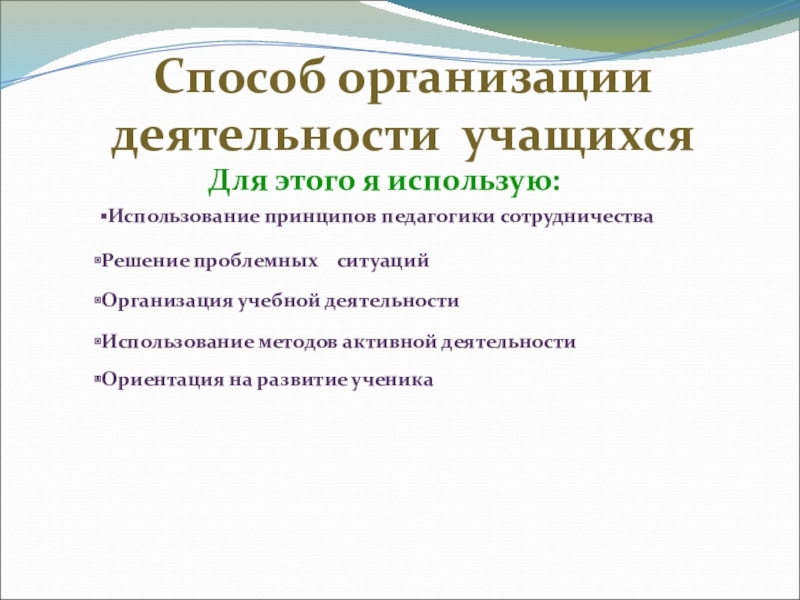 Способ организации деятельности учащихся

Для этого я использую:

▪Использование принципов педагогики сотрудничества

▫Решение проблемных ситуаций

▫Организация учебной деятельности

▫Использование методов активной деятельности

▫Ориентация на развитие ученика